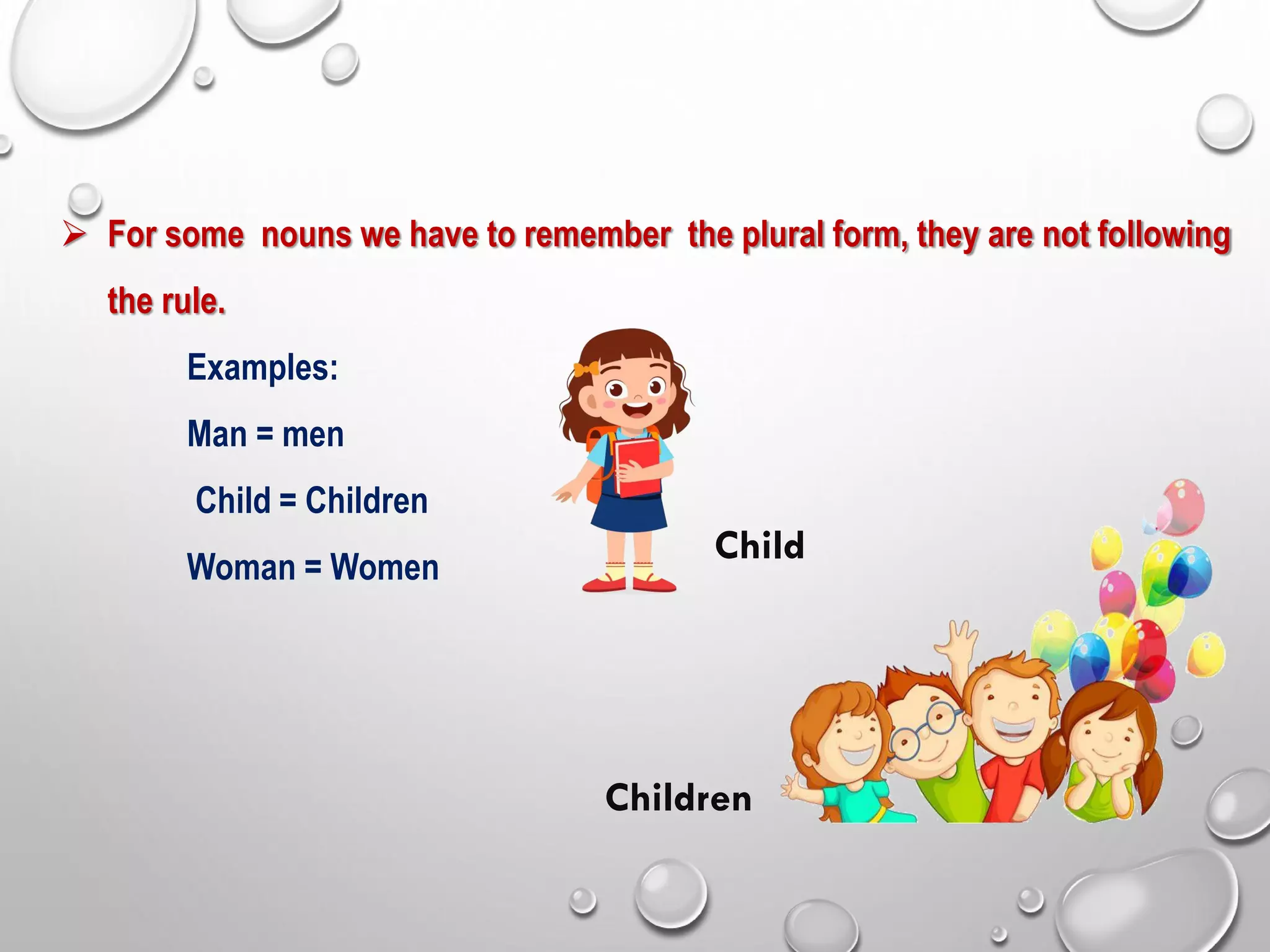 ➢ For some nouns we have to remember the plural form, they are not following the rule.

Examples:

Man = men

Child = Children

Woman = Women

Child

Children